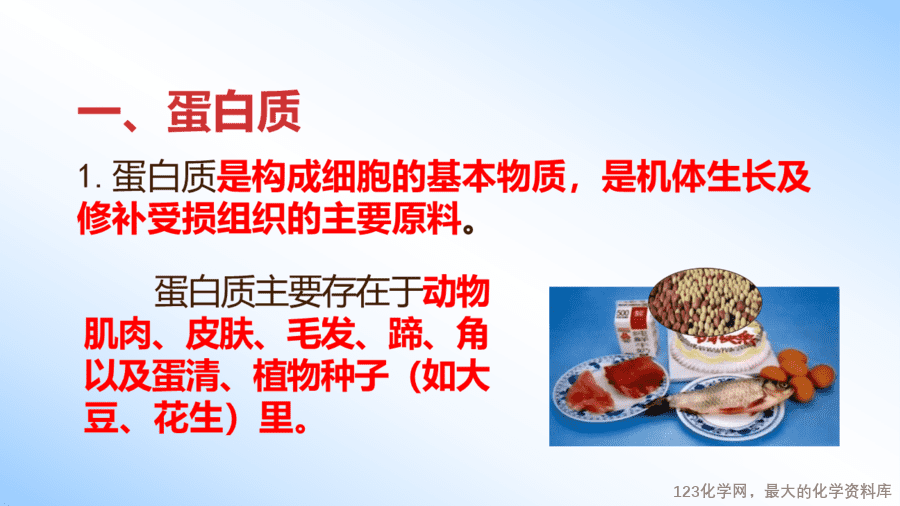 一、蛋白质

1. 蛋白质是构成细胞的基本物质，是机体生长及修补受损组织的主要原料。

蛋白质主要存在于动物肌肉、皮肤、毛发、蹄、角以及蛋清、植物种子（如大豆、花生）里。

123化学网，最大的化学资料库